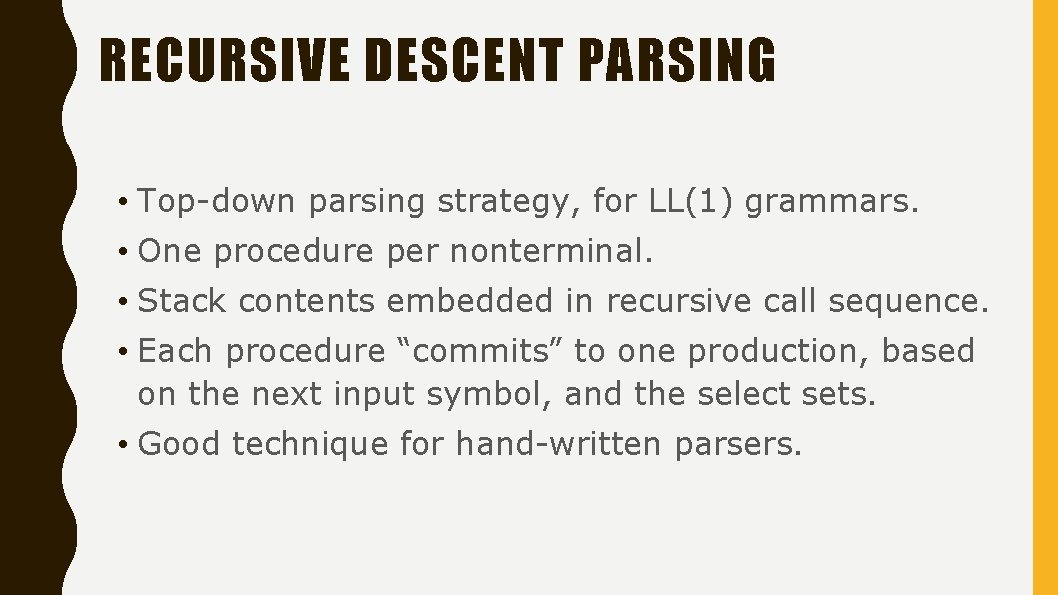 RECURSIVE DESCENT PARSING

• Top-down parsing strategy, for LL(1) grammars.
• One procedure per nonterminal.
• Stack contents embedded in recursive call sequence.
• Each procedure “commits” to one production, based on the next input symbol, and the select sets.
• Good technique for hand-written parsers.